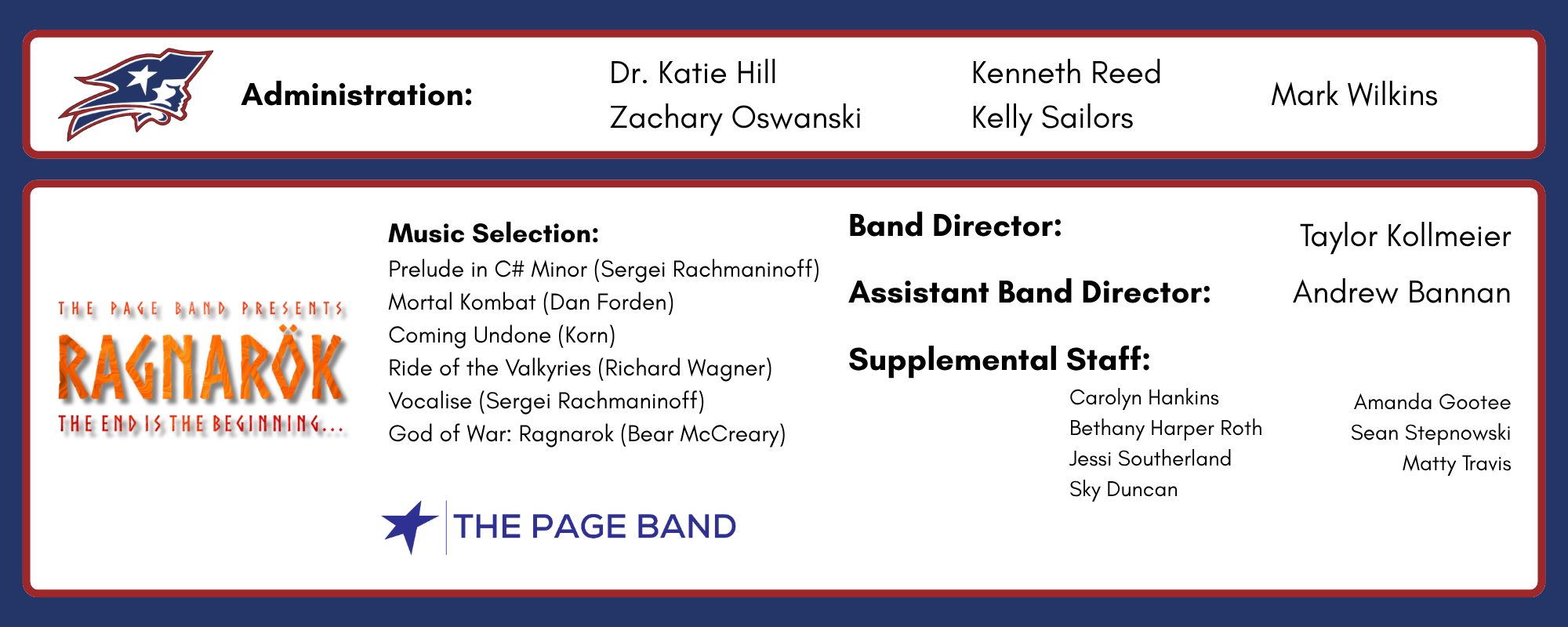 Administration:

Dr. Katie Hill
Zachary Oswanski

Kenneth Reed
Kelly Sailors

Mark Wilkins

THE PAGE BAND PRESENTS
RAGNARÖK
THE END IS THE BEGINNING...

Music Selection:
Prelude in C# Minor (Sergei Rachmaninoff)
Mortal Kombat (Dan Forden)
Coming Undone (Korn)
Ride of the Valkyries (Richard Wagner)
Vocalise (Sergei Rachmaninoff)
God of War: Ragnarok (Bear McCreary)

THE PAGE BAND

Band Director: Taylor Kollmeier

Assistant Band Director: Andrew Bannan

Supplemental Staff:

Carolyn Hankins
Bethany Harper Roth
Jessi Southerland
Sky Duncan

Amanda Gootee
Sean Stepnowski
Matty Travis